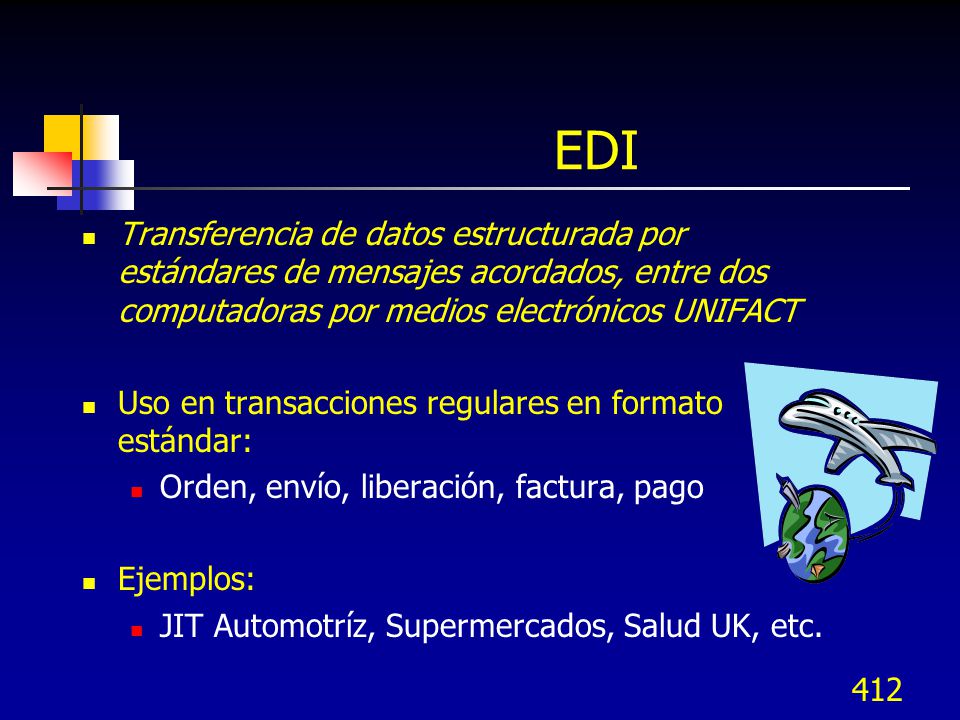 EDI

Transferencia de datos estructurada por estándares de mensajes acordados, entre dos computadoras por medios electrónicos UNIFACT

Uso en transacciones regulares en formato estándar:

Orden, envío, liberación, factura, pago

Ejemplos:

JIT Automotríz, Supermercados, Salud UK, etc.

412